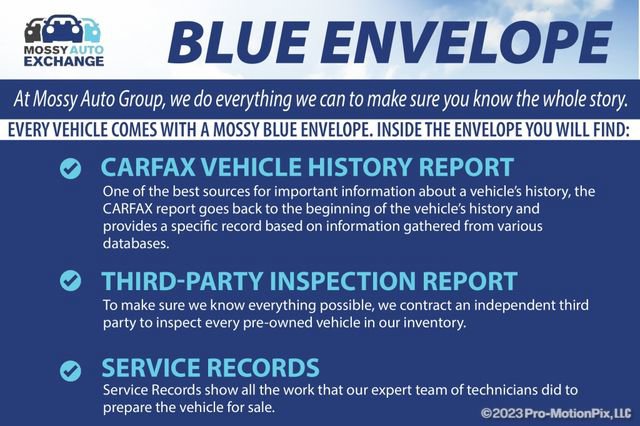 MOSSY AUTO EXCHANGE

BLUE ENVELOPE

At Mossy Auto Group, we do everything we can to make sure you know the whole story.

EVERY VEHICLE COMES WITH A MOSSY BLUE ENVELOPE. INSIDE THE ENVELOPE YOU WILL FIND:

CARFAX VEHICLE HISTORY REPORT
One of the best sources for important information about a vehicle's history, the CARFAX report goes back to the beginning of the vehicle's history and provides a specific record based on information gathered from various databases.

THIRD-PARTY INSPECTION REPORT
To make sure we know everything possible, we contract an independent third party to inspect every pre-owned vehicle in our inventory.

SERVICE RECORDS
Service Records show all the work that our expert team of technicians did to prepare the vehicle for sale.

©2023 Pro-MotionPix, LLC